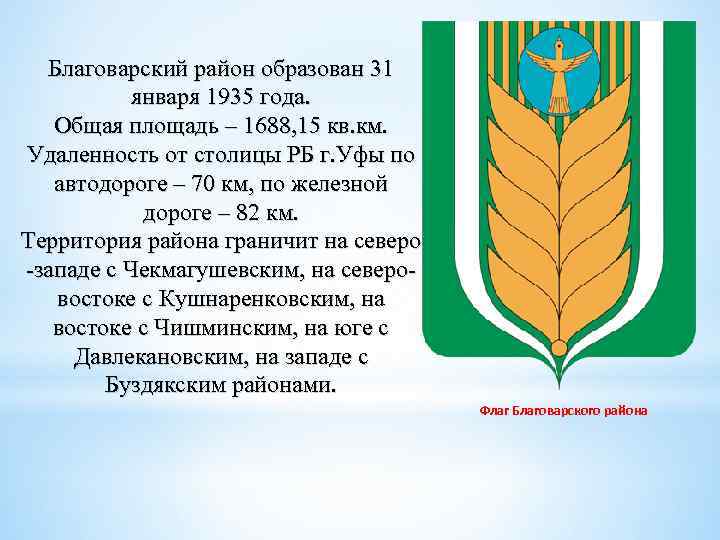 Благоварский район образован 31 января 1935 года.
Общая площадь – 1688,15 кв.км.
Удаленность от столицы РБ г.Уфы по автодороге – 70 км, по железной дороге – 82 км.
Территория района граничит на северо -западе с Чекмагушевским, на северо-востоке с Кушнаренковским, на востоке с Чишминским, на юге с Давлекановским, на западе с Буздякским районами.

Флаг Благоварского района